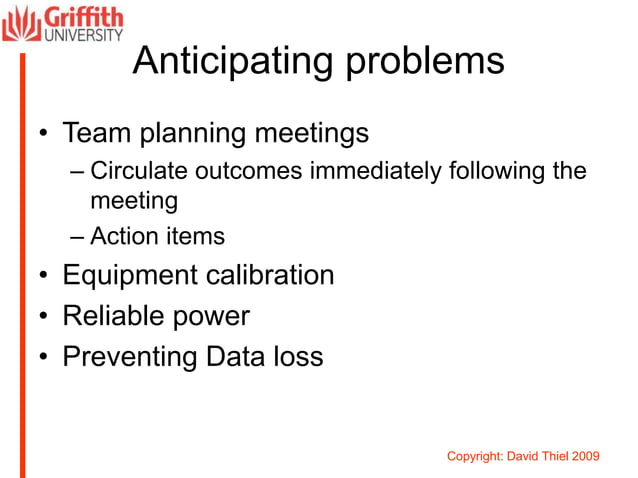 Griffith UNIVERSITY

Anticipating problems

• Team planning meetings
– Circulate outcomes immediately following the meeting
– Action items
• Equipment calibration
• Reliable power
• Preventing Data loss

Copyright: David Thiel 2009